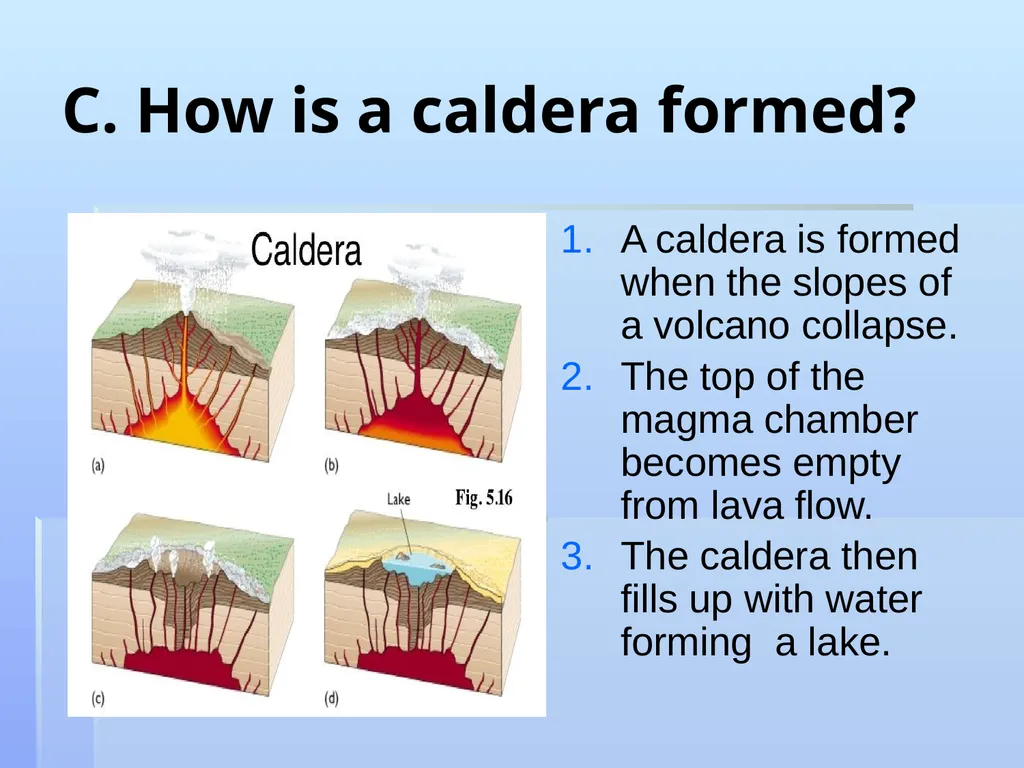 C. How is a caldera formed?

Caldera

(a)

(b)

Lake

Fig. 5.16

(c)

(d)

1. A caldera is formed when the slopes of a volcano collapse.
2. The top of the magma chamber becomes empty from lava flow.
3. The caldera then fills up with water forming a lake.